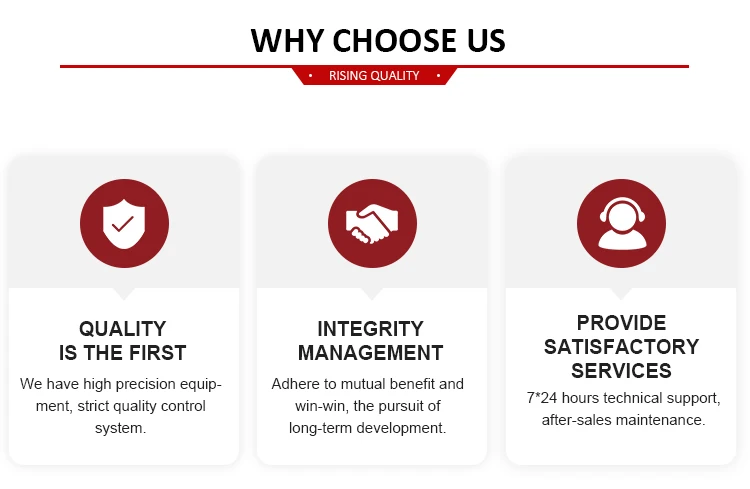 WHY CHOOSE US

• RISING QUALITY •

QUALITY IS THE FIRST

We have high precision equipment, strict quality control system.

INTEGRITY MANAGEMENT

Adhere to mutual benefit and win-win, the pursuit of long-term development.

PROVIDE SATISFACTORY SERVICES

7*24 hours technical support, after-sales maintenance.